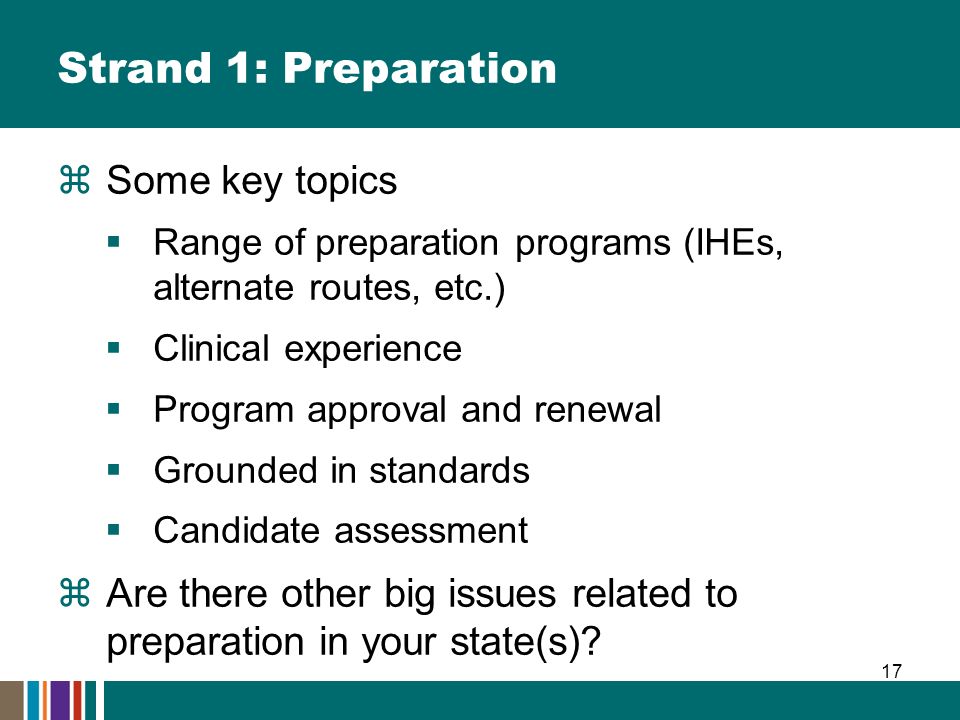 Strand 1: Preparation

⌘ Some key topics

▪ Range of preparation programs (IHEs, alternate routes, etc.)

▪ Clinical experience

▪ Program approval and renewal

▪ Grounded in standards

▪ Candidate assessment

⌘ Are there other big issues related to preparation in your state(s)?

17